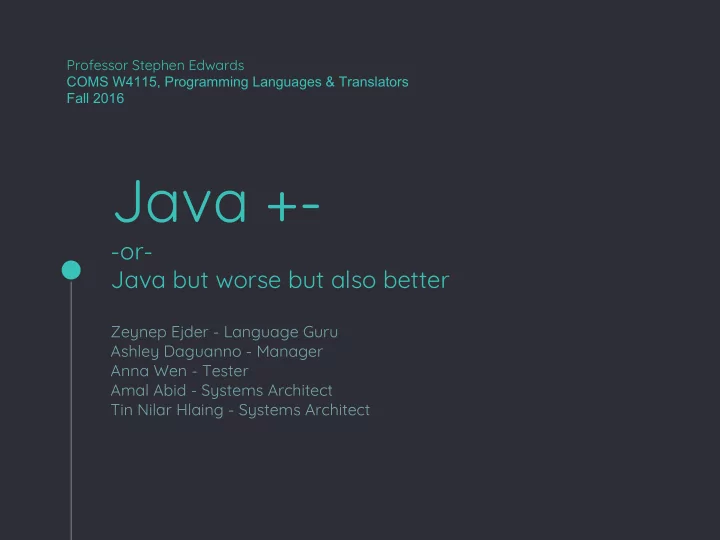 Professor Stephen Edwards
COMS W4115, Programming Languages & Translators
Fall 2016

Java +-
-or-
Java but worse but also better

Zeynep Ejder - Language Guru
Ashley Daguanno - Manager
Anna Wen - Tester
Amal Abid - Systems Architect
Tin Nilar Hlaing - Systems Architect